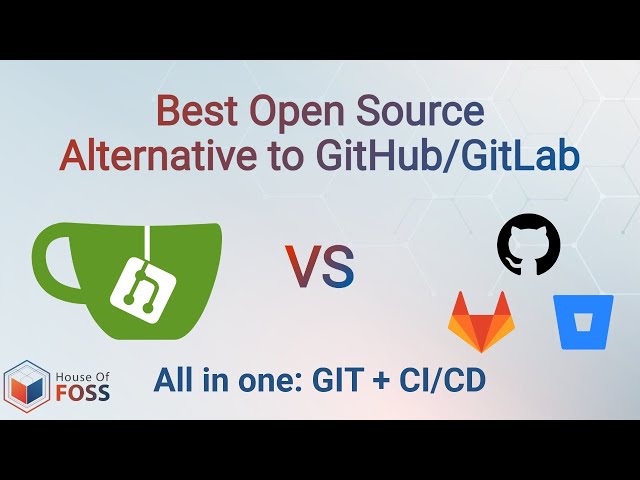 Best Open Source
Alternative to GitHub/GitLab

VS

House Of
FOSS

All in one: GIT + CI/CD